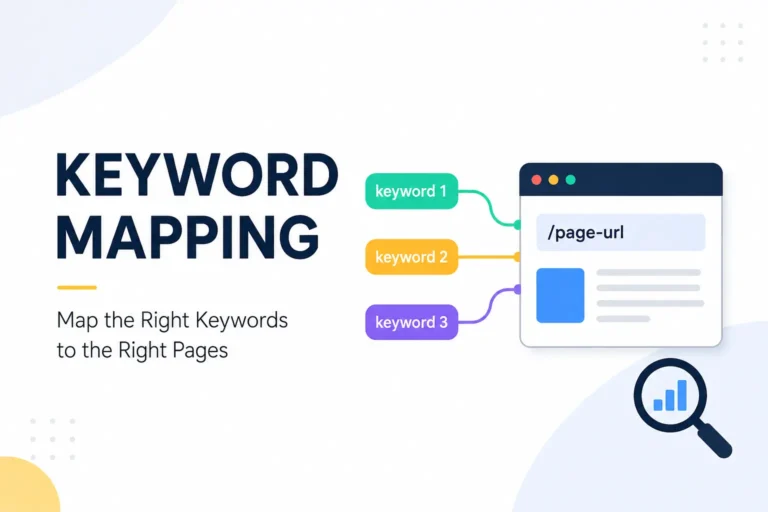 KEYWORD MAPPING

Map the Right Keywords to the Right Pages

keyword 1

keyword 2

keyword 3

/page-url